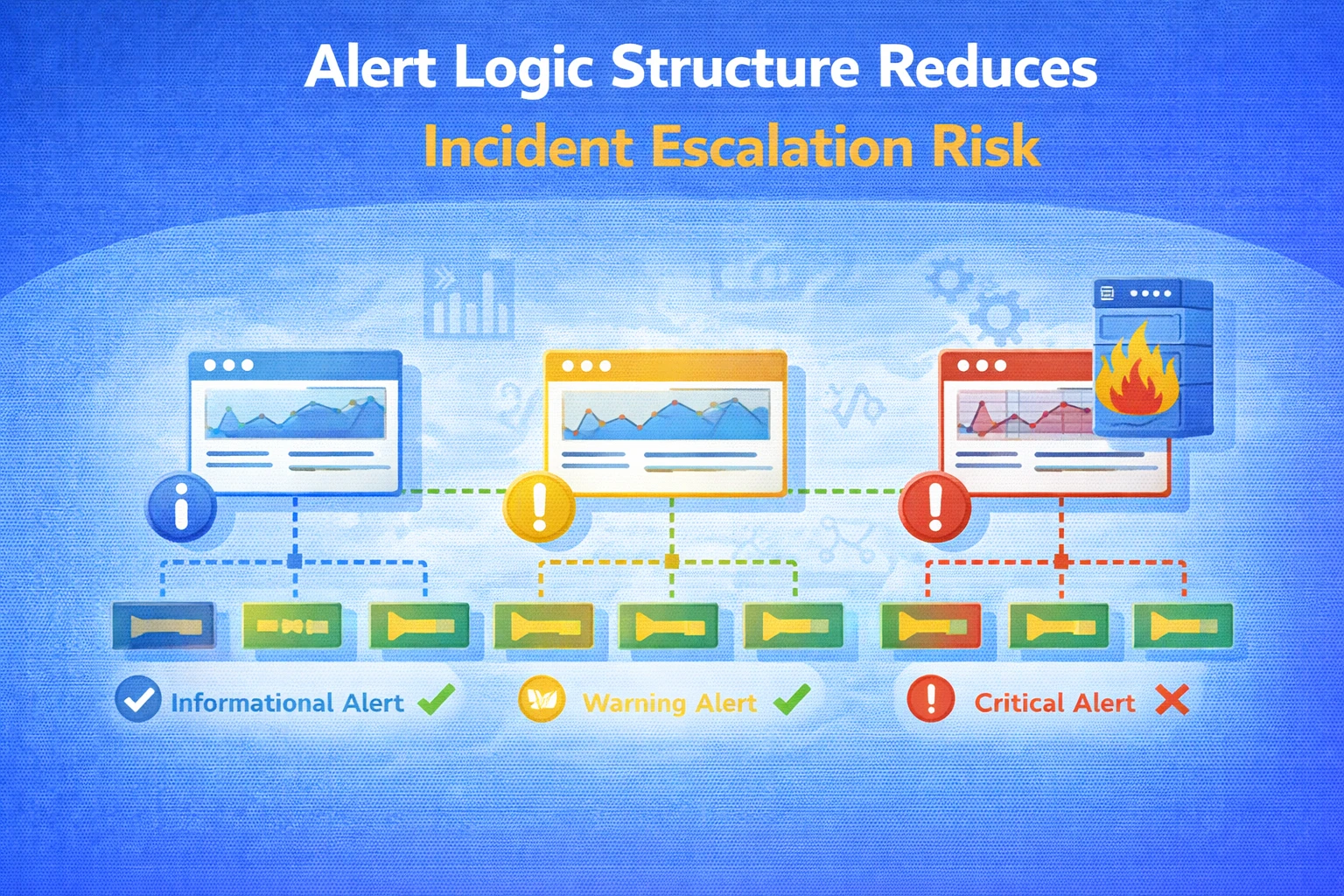 Alert Logic Structure Reduces
Incident Escalation Risk

Informational Alert
Warning Alert
Critical Alert